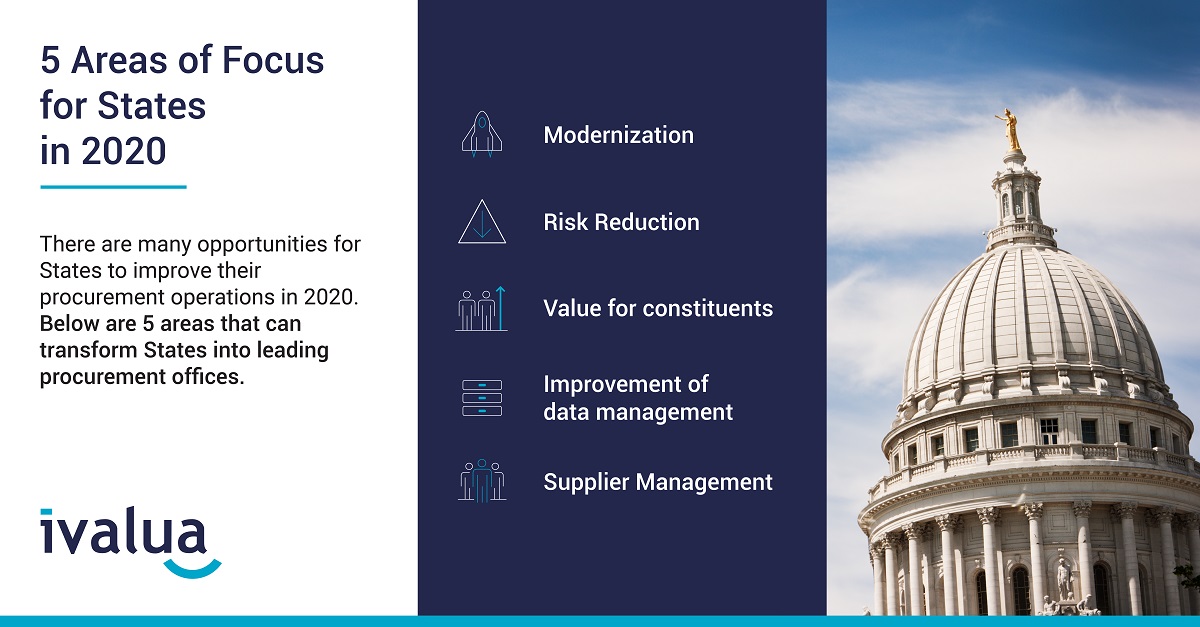 5 Areas of Focus for States in 2020

There are many opportunities for States to improve their procurement operations in 2020. Below are 5 areas that can transform States into leading procurement offices.

ivalua

Modernization

Risk Reduction

Value for constituents

Improvement of data management

Supplier Management